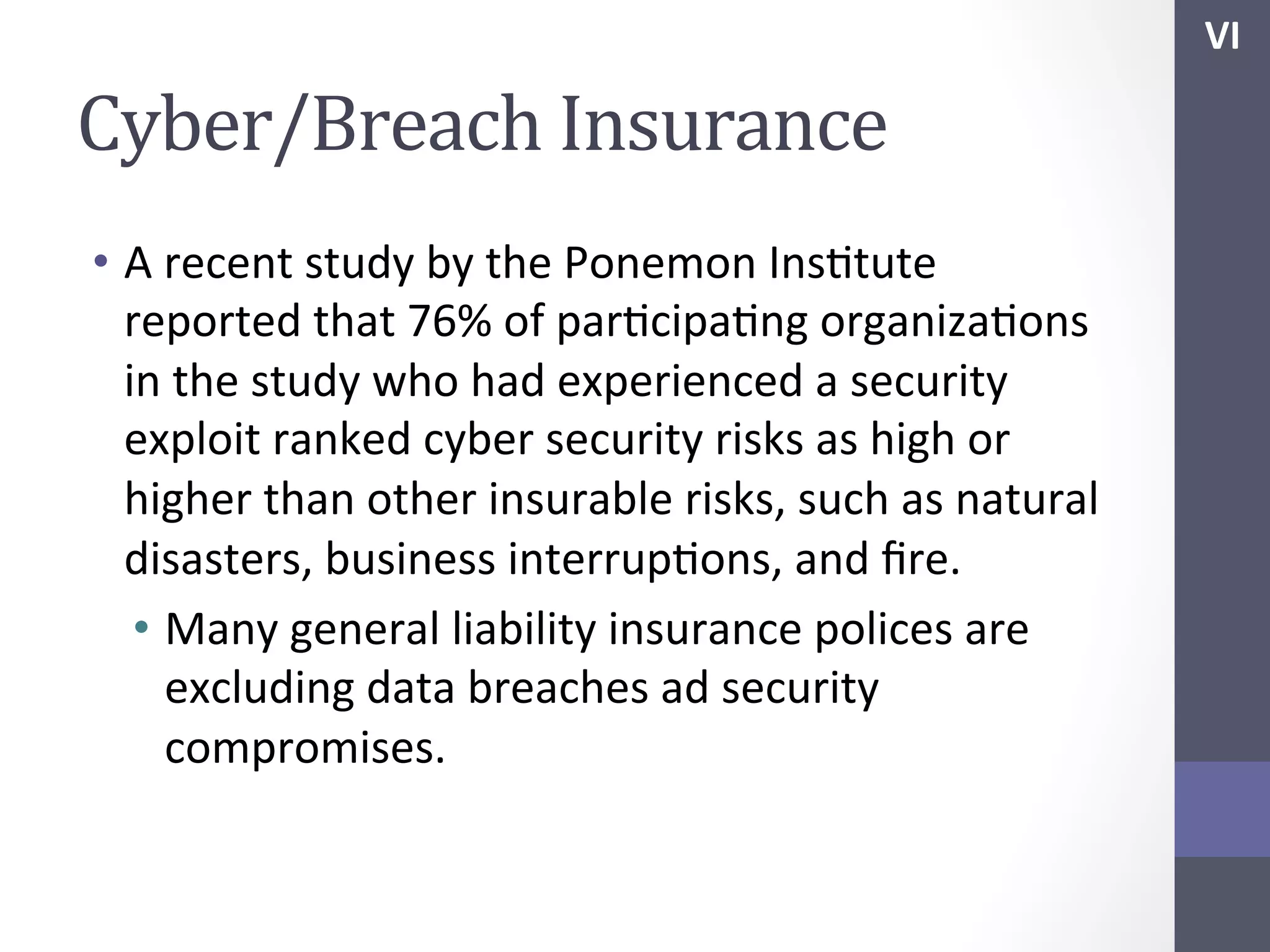 VI

Cyber/Breach Insurance

• A recent study by the Ponemon Institute reported that 76% of participating organizations in the study who had experienced a security exploit ranked cyber security risks as high or higher than other insurable risks, such as natural disasters, business interruptions, and fire.

• Many general liability insurance polices are excluding data breaches ad security compromises.